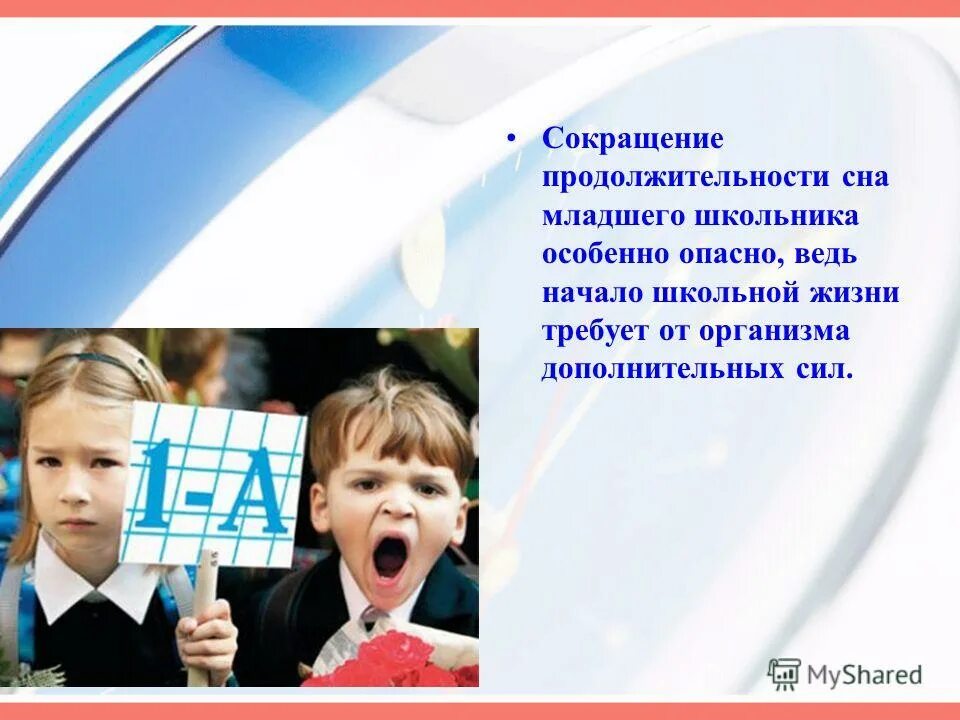 • Сокращение продолжительности сна младшего школьника особенно опасно, ведь начало школьной жизни требует от организма дополнительных сил.

1-А

MyShared